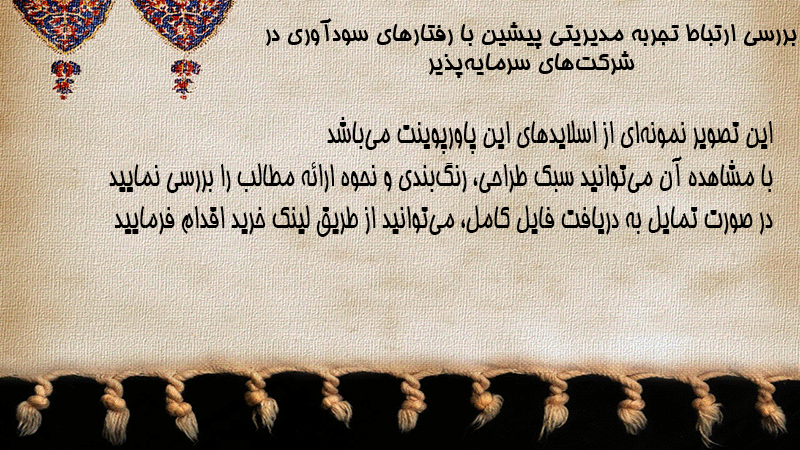 بررسی ارتباط تجربه مدیریتی پیشین با رفتارهای سودآوری در شرکت‌های سرمایه‌پذیر

این تصویر نمونه‌ای از اسلایدهای این پاورپوینت می‌باشد
با مشاهده آن می‌توانید سبک طراحی، رنگ‌بندی و نحوه ارائه مطالب را بررسی نمایید
در صورت تمایل به دریافت فایل کامل، می‌توانید از طریق لینک خرید اقدام فرمایید